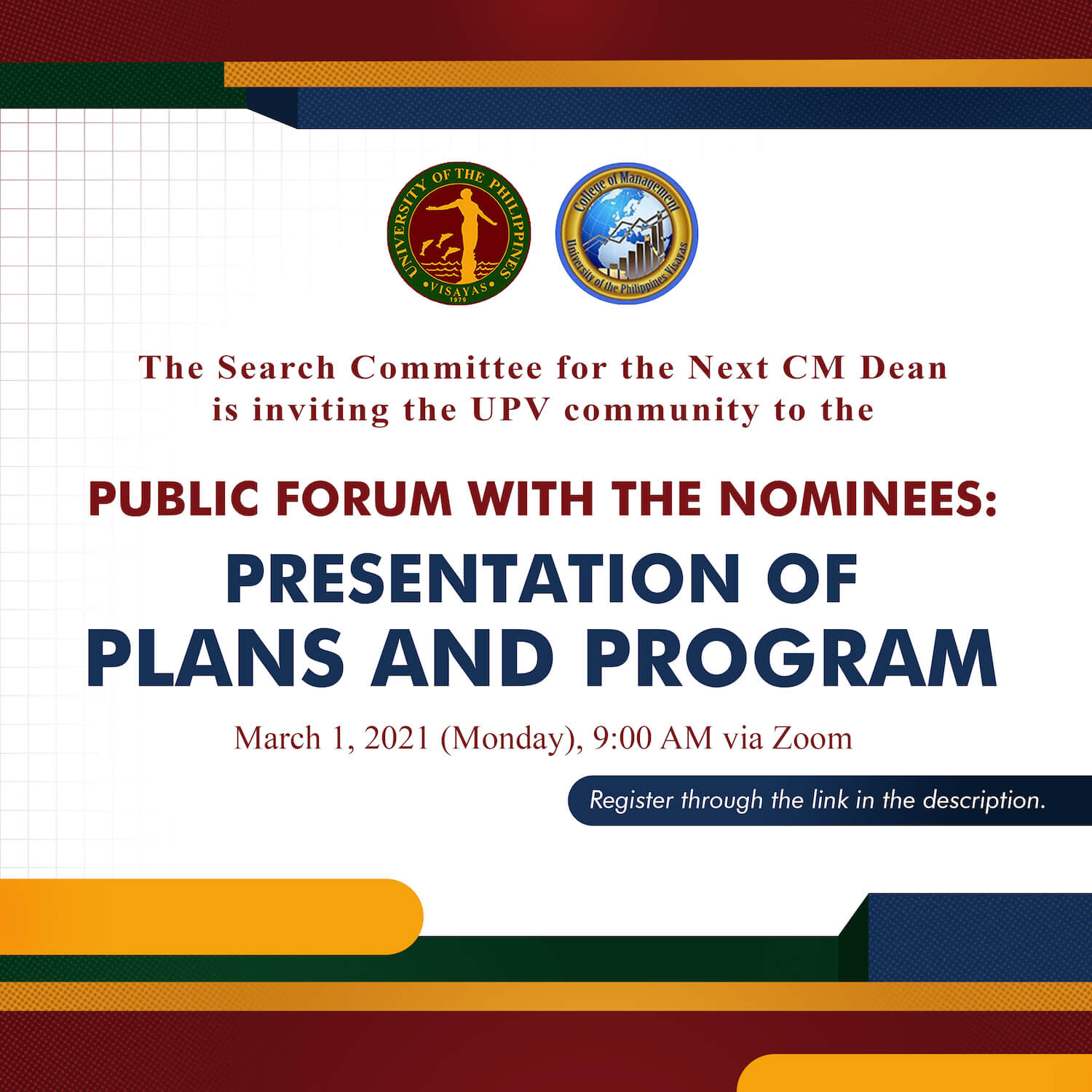 UNIVERSITY OF THE PHILIPPINES
VISAYAS
1979

College of Management
University of the Philippines Visayas

The Search Committee for the Next CM Dean is inviting the UPV community to the

PUBLIC FORUM WITH THE NOMINEES:

PRESENTATION OF PLANS AND PROGRAM

March 1, 2021 (Monday), 9:00 AM via Zoom

Register through the link in the description.